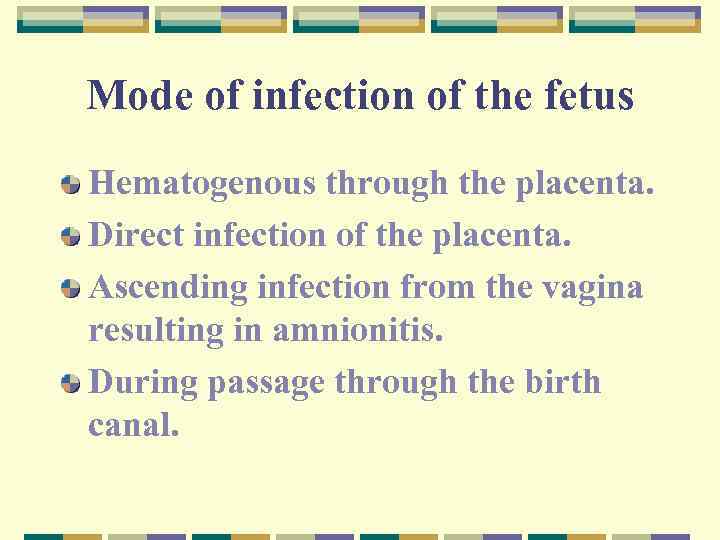 Mode of infection of the fetus

Hematogenous through the placenta.

Direct infection of the placenta.

Ascending infection from the vagina resulting in amnionitis.

During passage through the birth canal.